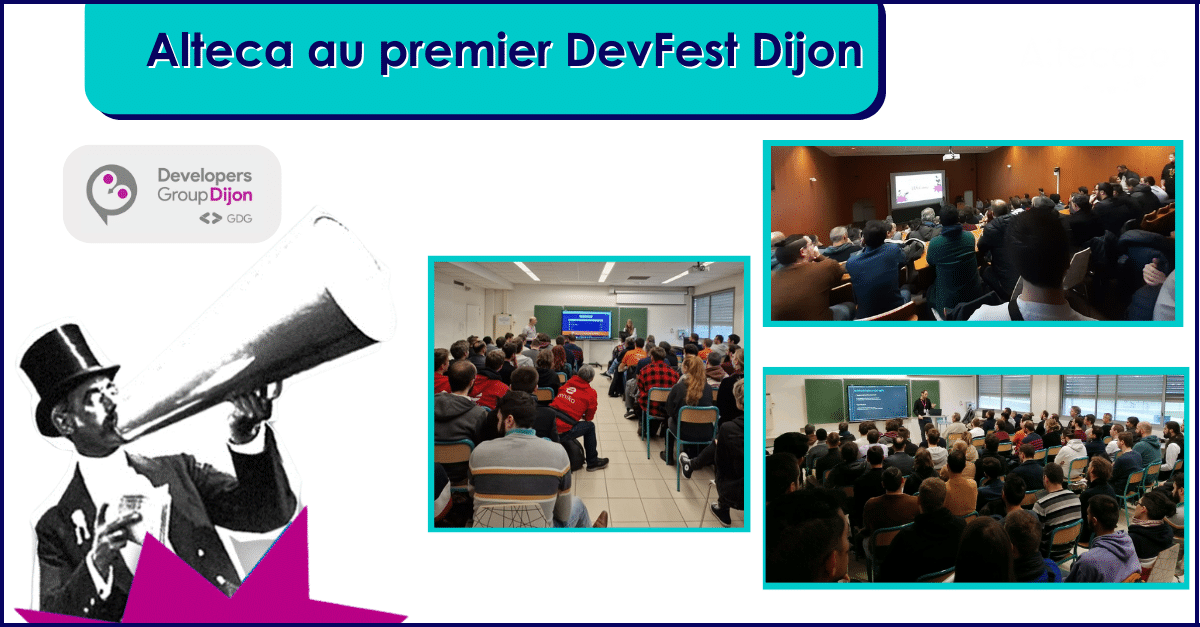 Alteca au premier DevFest Dijon

Developers Group Dijon
<> GDG